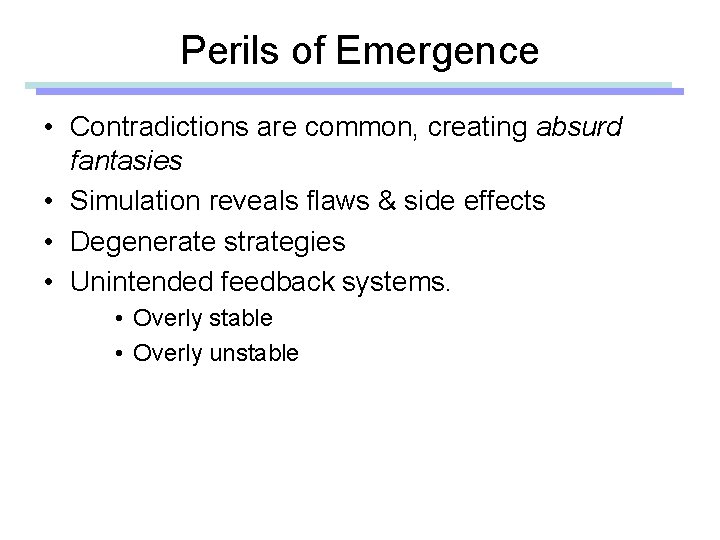 Perils of Emergence

• Contradictions are common, creating absurd fantasies
• Simulation reveals flaws & side effects
• Degenerate strategies
• Unintended feedback systems.
  • Overly stable
  • Overly unstable